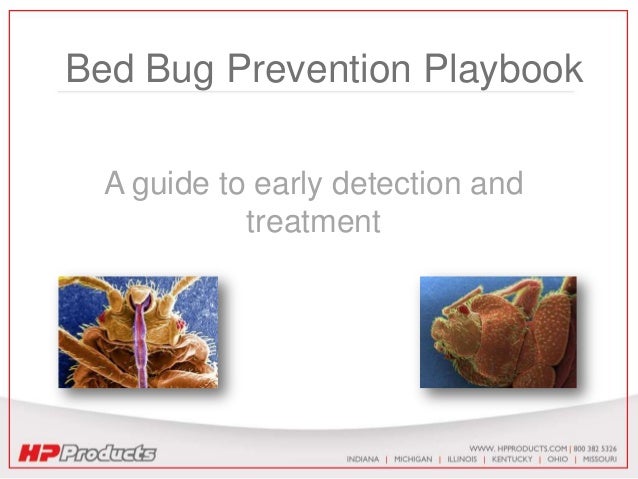 Bed Bug Prevention Playbook

A guide to early detection and treatment

HP Products

WWW. HPPRODUCTS.COM | 800 382 5326
INDIANA | MICHIGAN | ILLINOIS | KENTUCKY | OHIO | MISSOURI